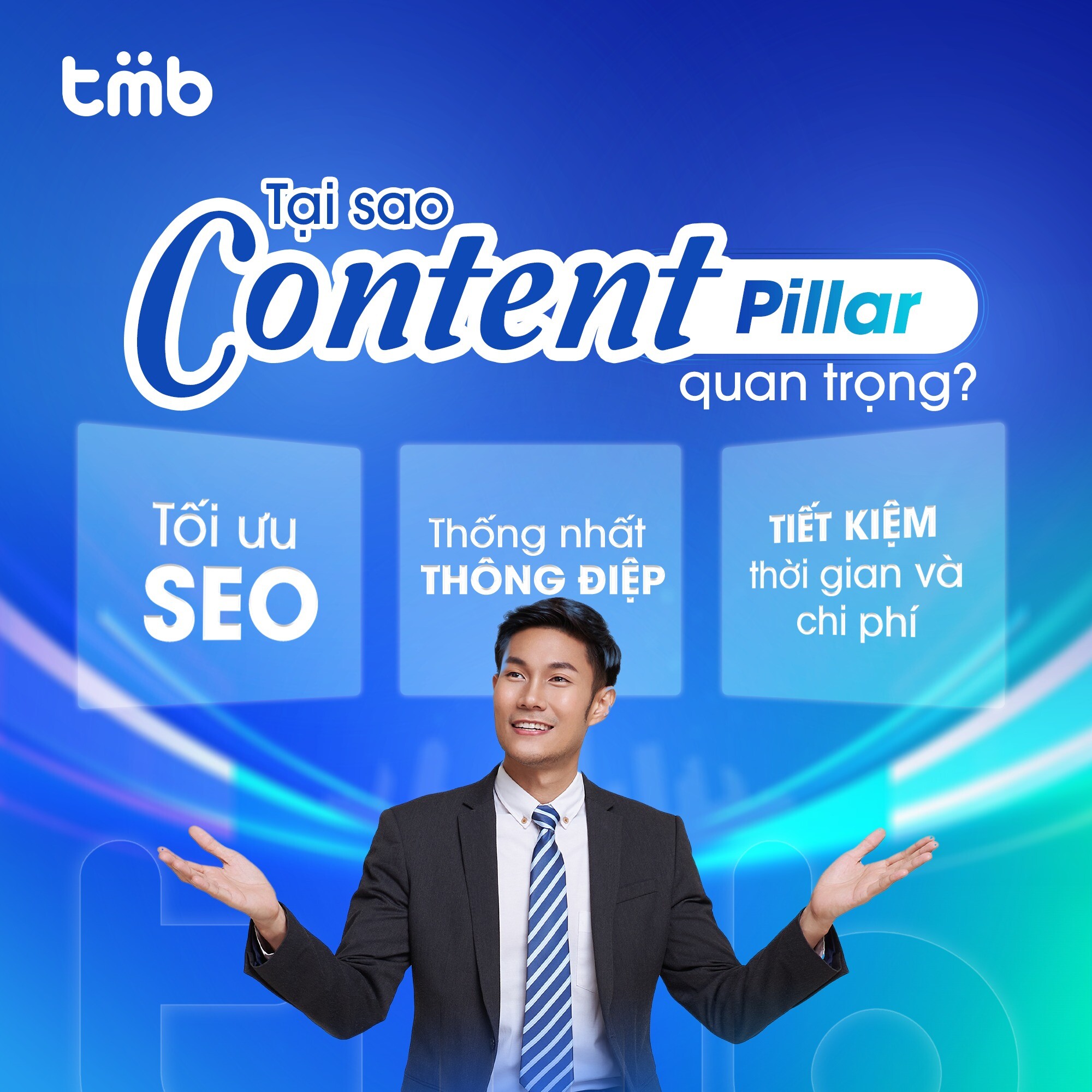 tmb

Tại sao Content Pillar quan trọng?

Tối ưu SEO

Thống nhất THÔNG ĐIỆP

TIẾT KIỆM thời gian và chi phí